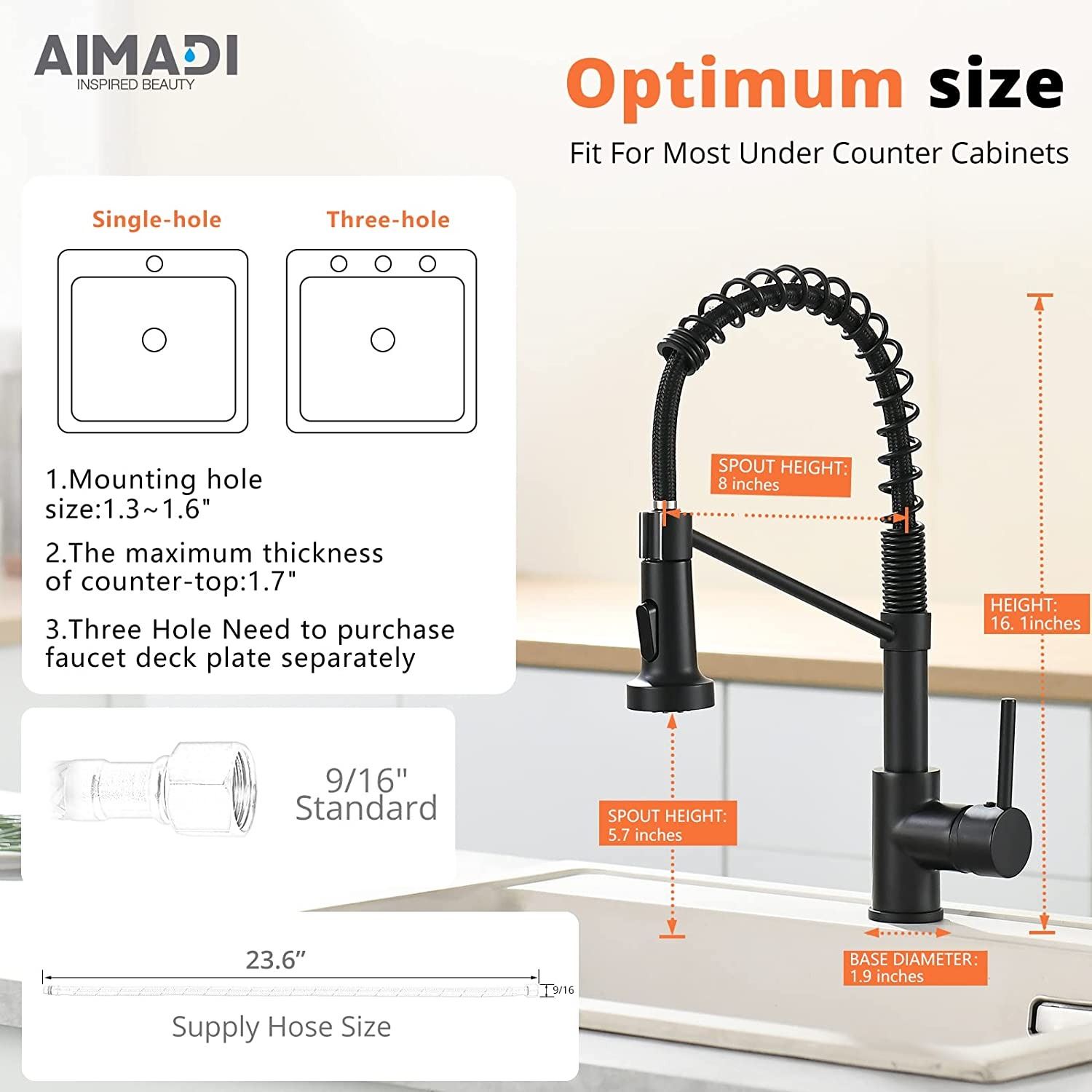 AIMADI
INSPIRED BEAUTY

Optimum size

Fit For Most Under Counter Cabinets

Single-hole

Three-hole

1.Mounting hole size:1.3~1.6"

2.The maximum thickness of counter-top:1.7"

3.Three Hole Need to purchase faucet deck plate separately

9/16" Standard

23.6”

9/16

Supply Hose Size

SPOUT HEIGHT: 8 inches

HEIGHT: 16. 1inches

SPOUT HEIGHT: 5.7 inches

BASE DIAMETER: 1.9 inches